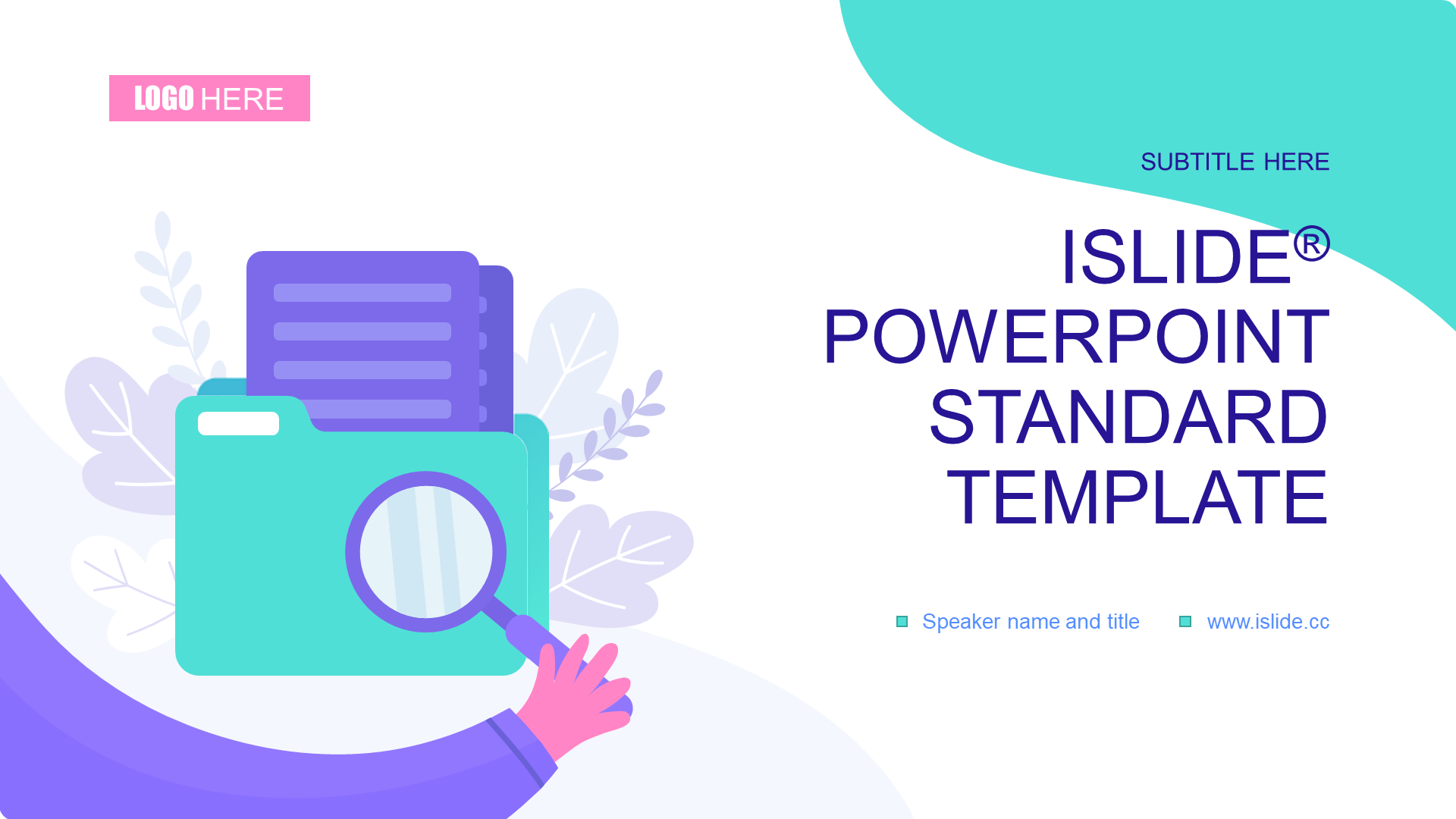 LOGO HERE

SUBTITLE HERE

ISLIDE®
POWERPOINT
STANDARD
TEMPLATE

Speaker name and title

www.islide.cc